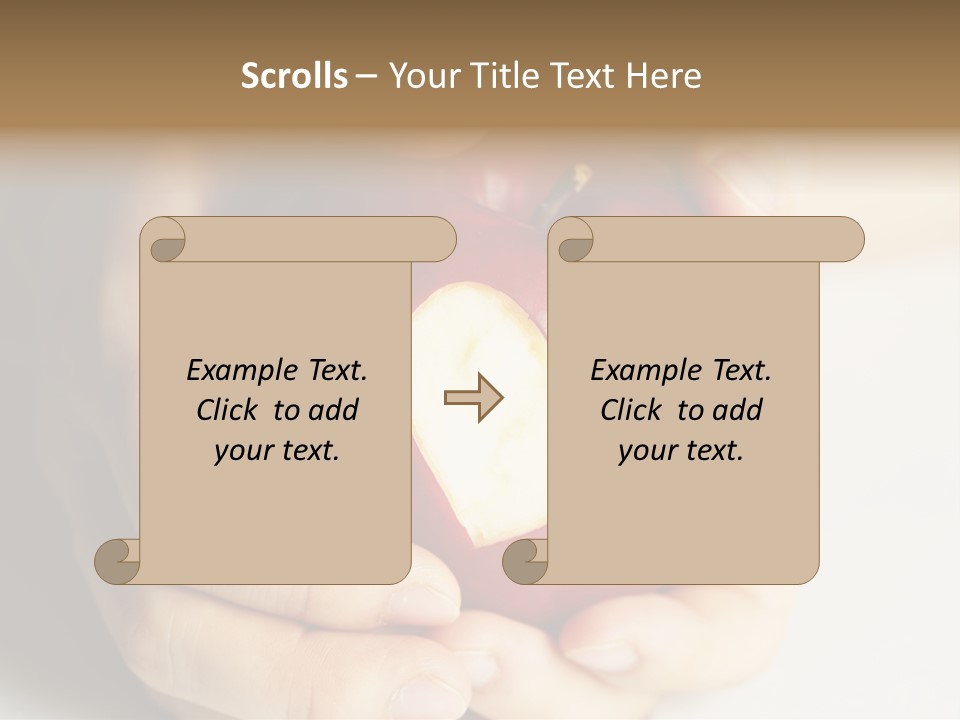 Scrolls – Your Title Text Here

Example Text. Click to add your text.

Example Text. Click to add your text.